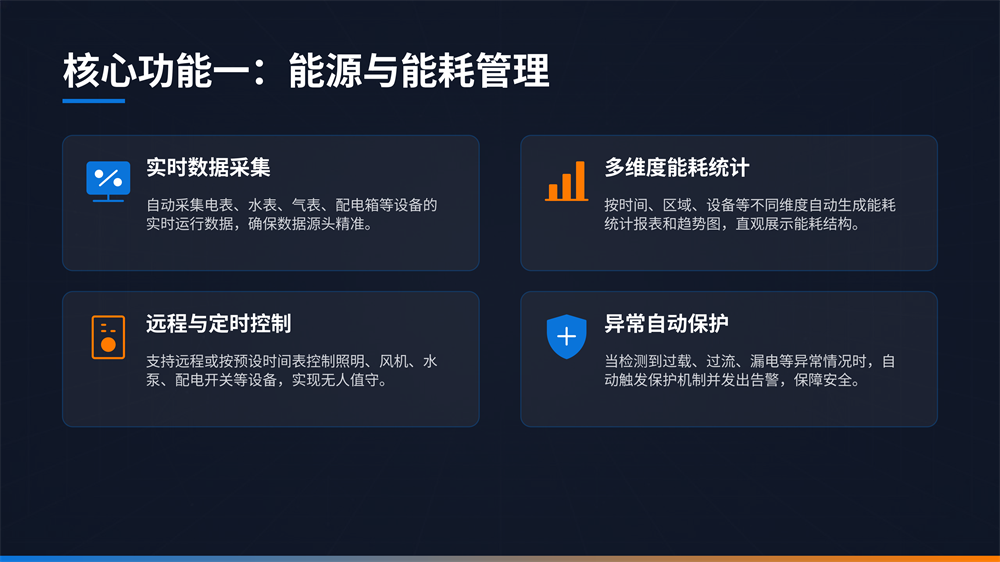 核心功能一：能源与能耗管理

实时数据采集

自动采集电表、水表、气表、配电箱等设备的实时运行数据，确保数据源头精准。

多维度能耗统计

按时间、区域、设备等不同维度自动生成能耗统计报表和趋势图，直观展示能耗结构。

远程与定时控制

支持远程或按预设时间表控制照明、风机、水泵、配电开关等设备，实现无人值守。

异常自动保护

当检测到过载、过流、漏电等异常情况时，自动触发保护机制并发出告警，保障安全。